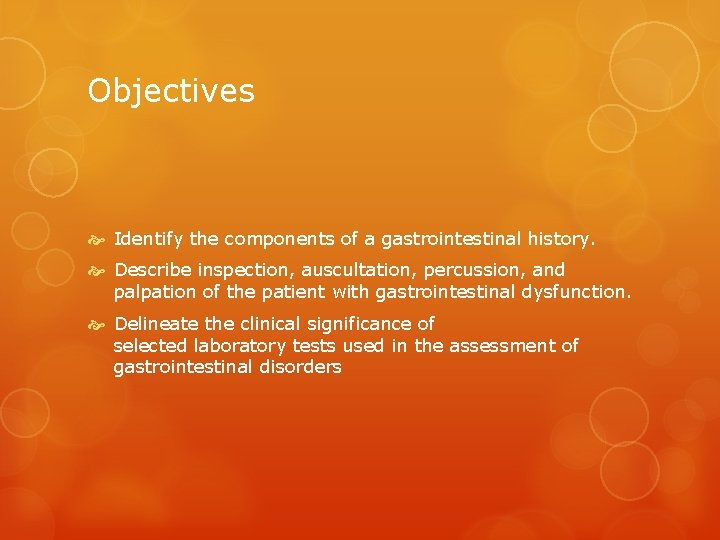 Objectives

Identify the components of a gastrointestinal history.

Describe inspection, auscultation, percussion, and palpation of the patient with gastrointestinal dysfunction.

Delineate the clinical significance of selected laboratory tests used in the assessment of gastrointestinal disorders